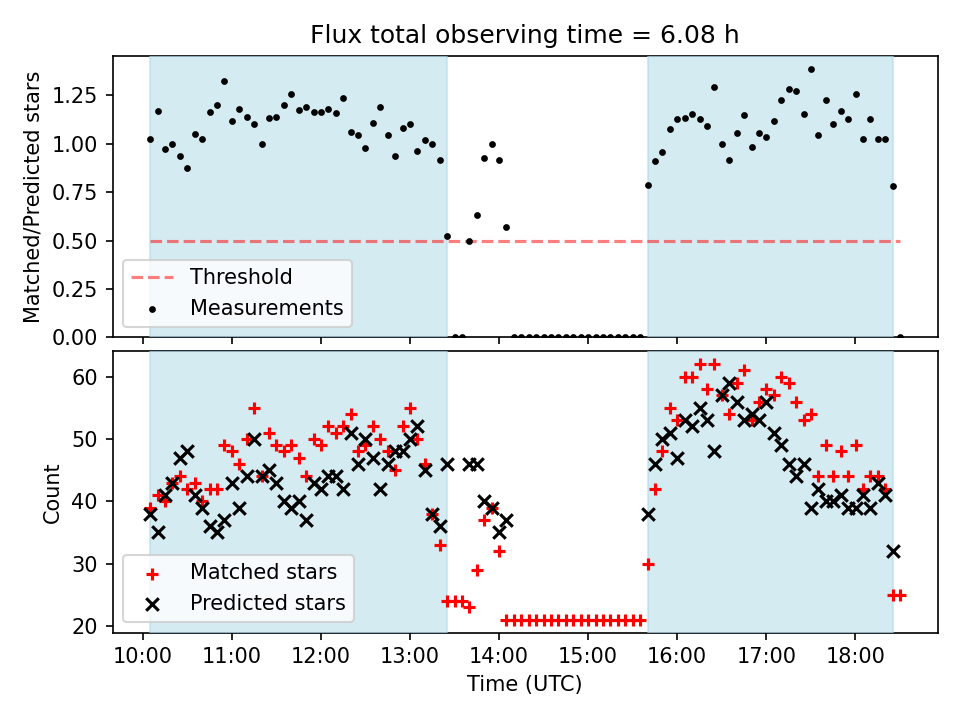 Flux total observing time = 6.08 h

Matched/Predicted stars

1.25
1.00
0.75
0.50
0.25
0.00

Threshold
Measurements

Count

60
50
40
30
20

Matched stars
Predicted stars

10:00 11:00 12:00 13:00 14:00 15:00 16:00 17:00 18:00

Time (UTC)